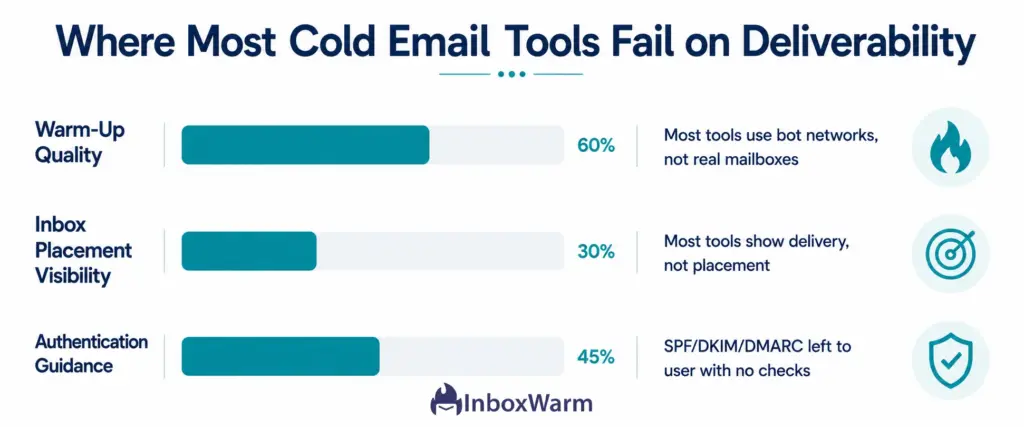 Where Most Cold Email Tools Fail on Deliverability

Warm-Up Quality
60%
Most tools use bot networks, not real mailboxes

Inbox Placement Visibility
30%
Most tools show delivery, not placement

Authentication Guidance
45%
SPF/DKIM/DMARC left to user with no checks

InboxWarm